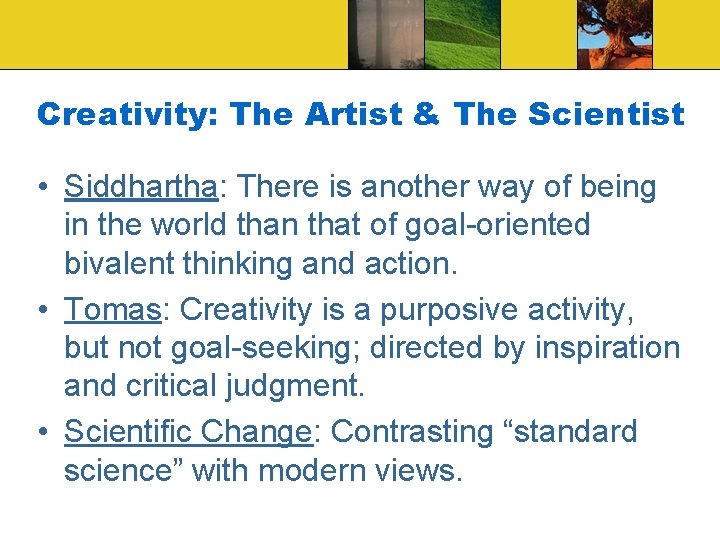 Creativity: The Artist & The Scientist

• Siddhartha: There is another way of being in the world than that of goal-oriented bivalent thinking and action.
• Tomas: Creativity is a purposive activity, but not goal-seeking; directed by inspiration and critical judgment.
• Scientific Change: Contrasting “standard science” with modern views.